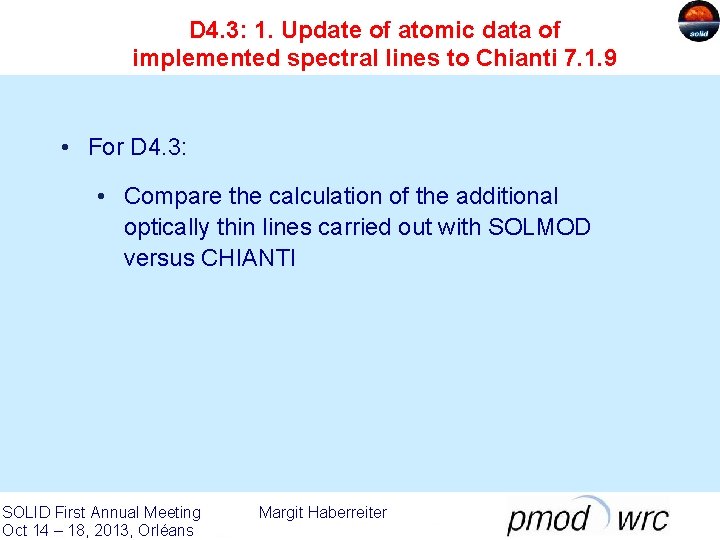 solid

D4.3: 1. Update of atomic data of implemented spectral lines to Chianti 7.1.9

• For D4.3:

• Compare the calculation of the additional optically thin lines carried out with SOLMOD versus CHIANTI

SOLID First Annual Meeting
Oct 14 – 18, 2013, Orléans

Margit Haberreiter

pmod wrc